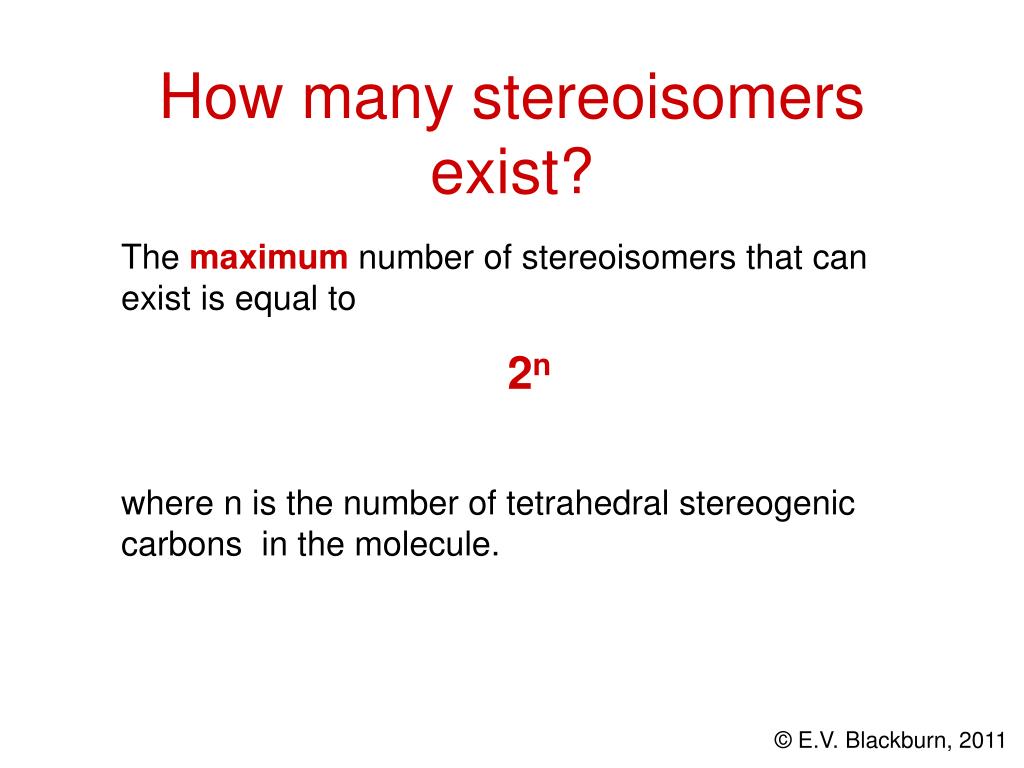 How many stereoisomers exist?

The maximum number of stereoisomers that can exist is equal to

$2^n$

where n is the number of tetrahedral stereogenic carbons in the molecule.

© E.V. Blackburn, 2011